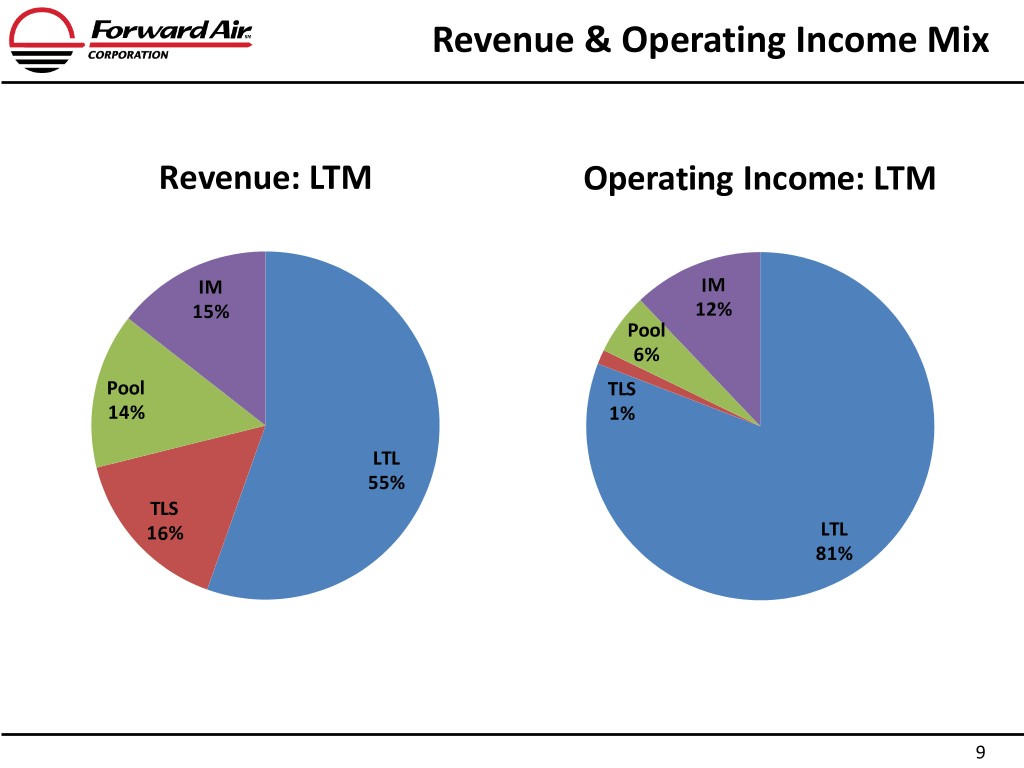 Forward Air CORPORATION

Revenue & Operating Income Mix

Revenue: LTM

IM
15%

Pool
14%

TLS
16%

LTL
55%

Operating Income: LTM

IM
12%

Pool
6%

TLS
1%

LTL
81%

9